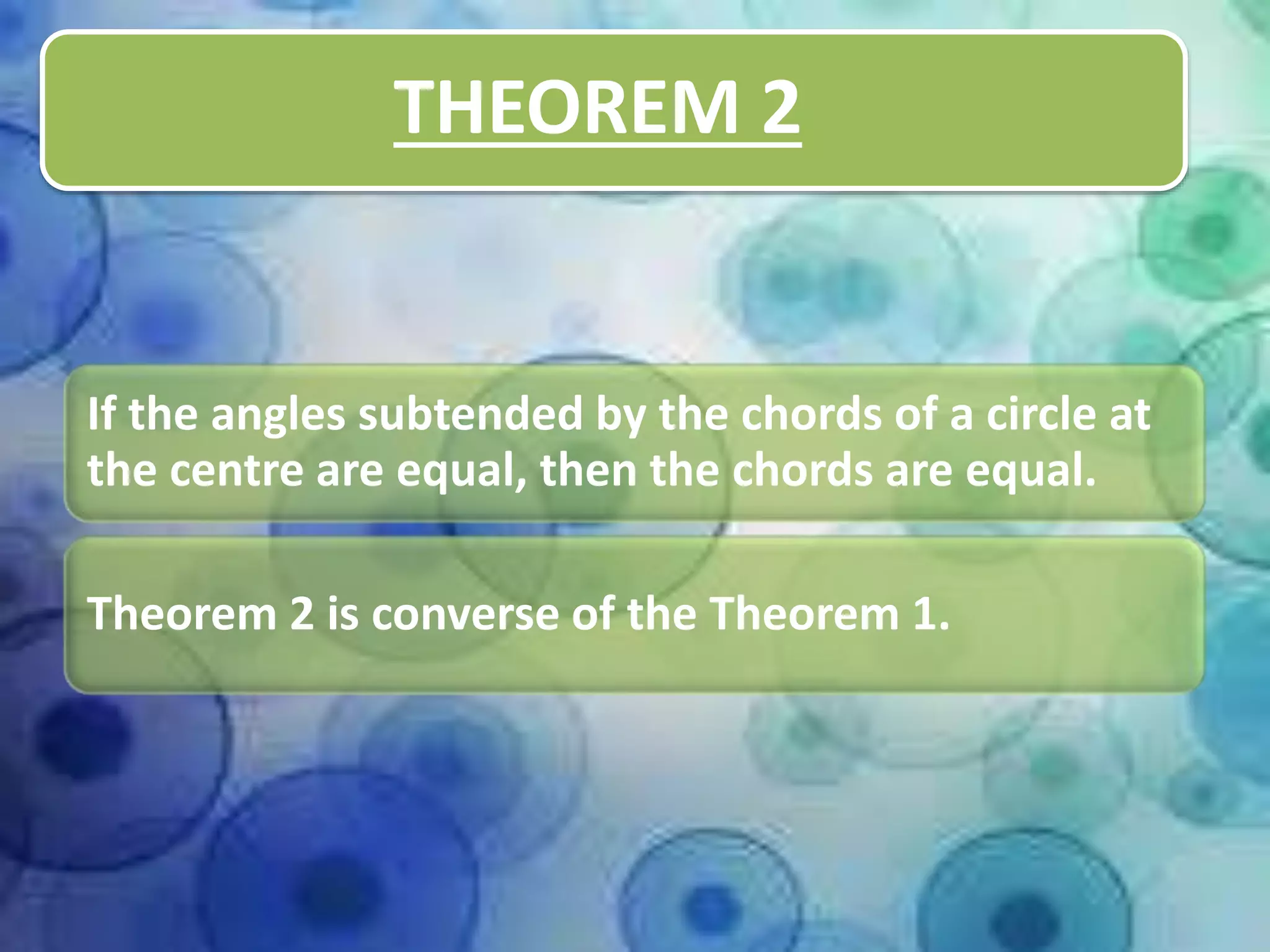 THEOREM 2

If the angles subtended by the chords of a circle at the centre are equal, then the chords are equal.

Theorem 2 is converse of the Theorem 1.